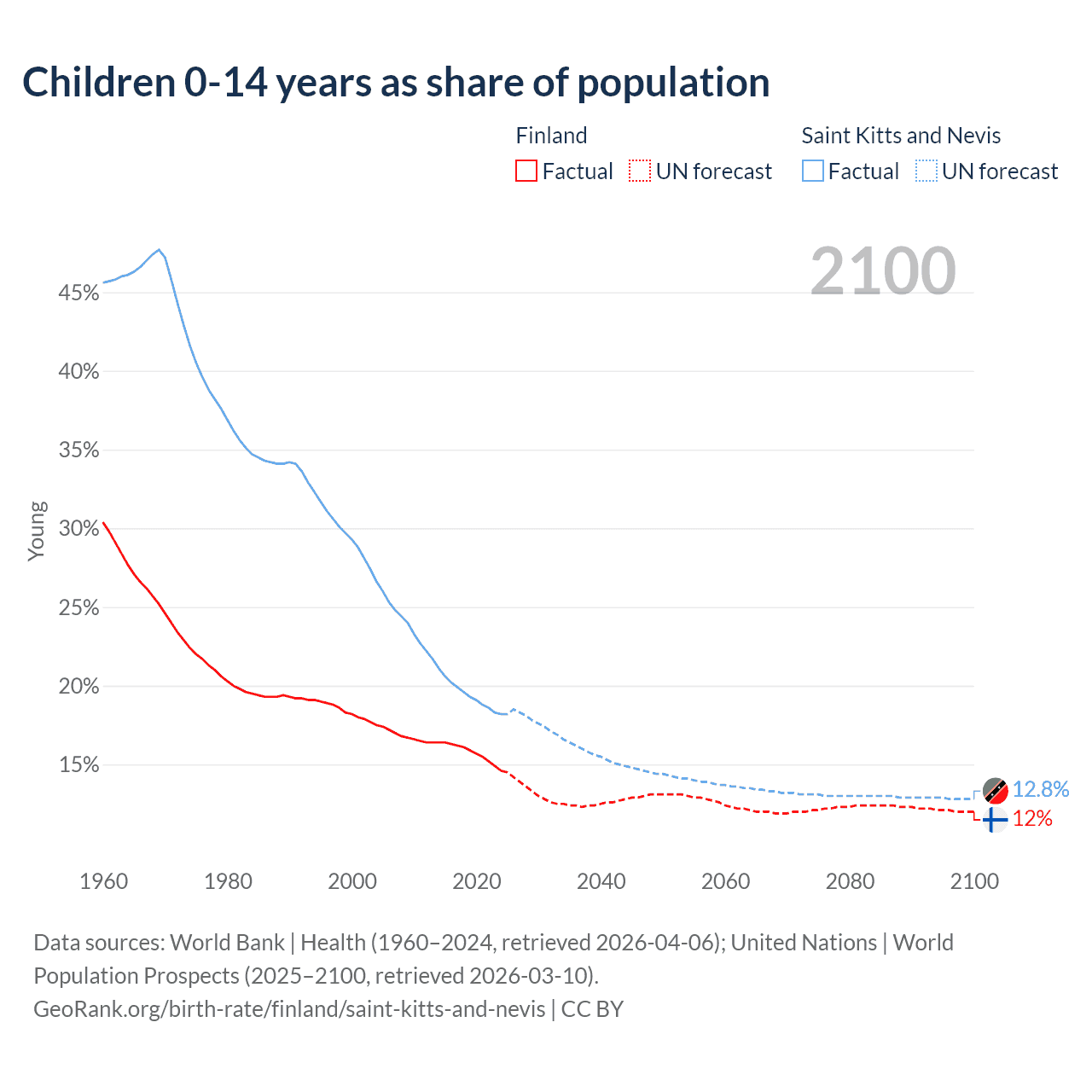 Children 0-14 years as share of population

Finland
Factual UN forecast

Saint Kitts and Nevis
Factual UN forecast

2100

Young

45%
40%
35%
30%
25%
20%
15%

12.8%
12%

1960 1980 2000 2020 2040 2060 2080 2100

Data sources: World Bank | Health (1960–2024, retrieved 2026-04-06); United Nations | World Population Prospects (2025–2100, retrieved 2026-03-10).
GeoRank.org/birth-rate/finland/saint-kitts-and-nevis | CC BY